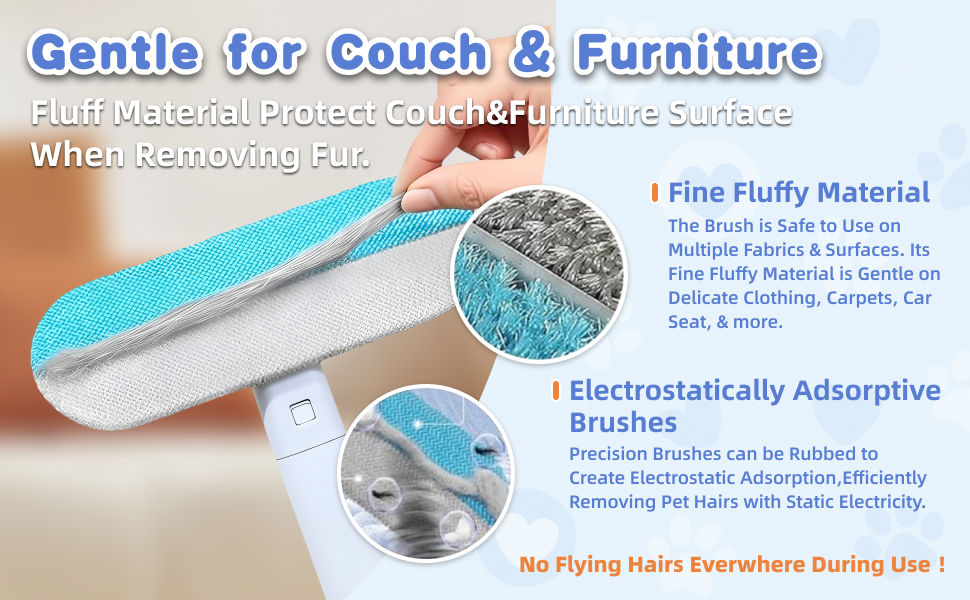 Gentle for Couch & Furniture

Fluff Material Protect Couch&Furniture Surface When Removing Fur.

Fine Fluffy Material

The Brush is Safe to Use on Multiple Fabrics & Surfaces. Its Fine Fluffy Material is Gentle on Delicate Clothing, Carpets, Car Seat, & more.

Electrostatically Adsorptive Brushes

Precision Brushes can be Rubbed to Create Electrostatic Adsorption,Efficiently Removing Pet Hairs with Static Electricity.

No Flying Hairs Everwhere During Use !